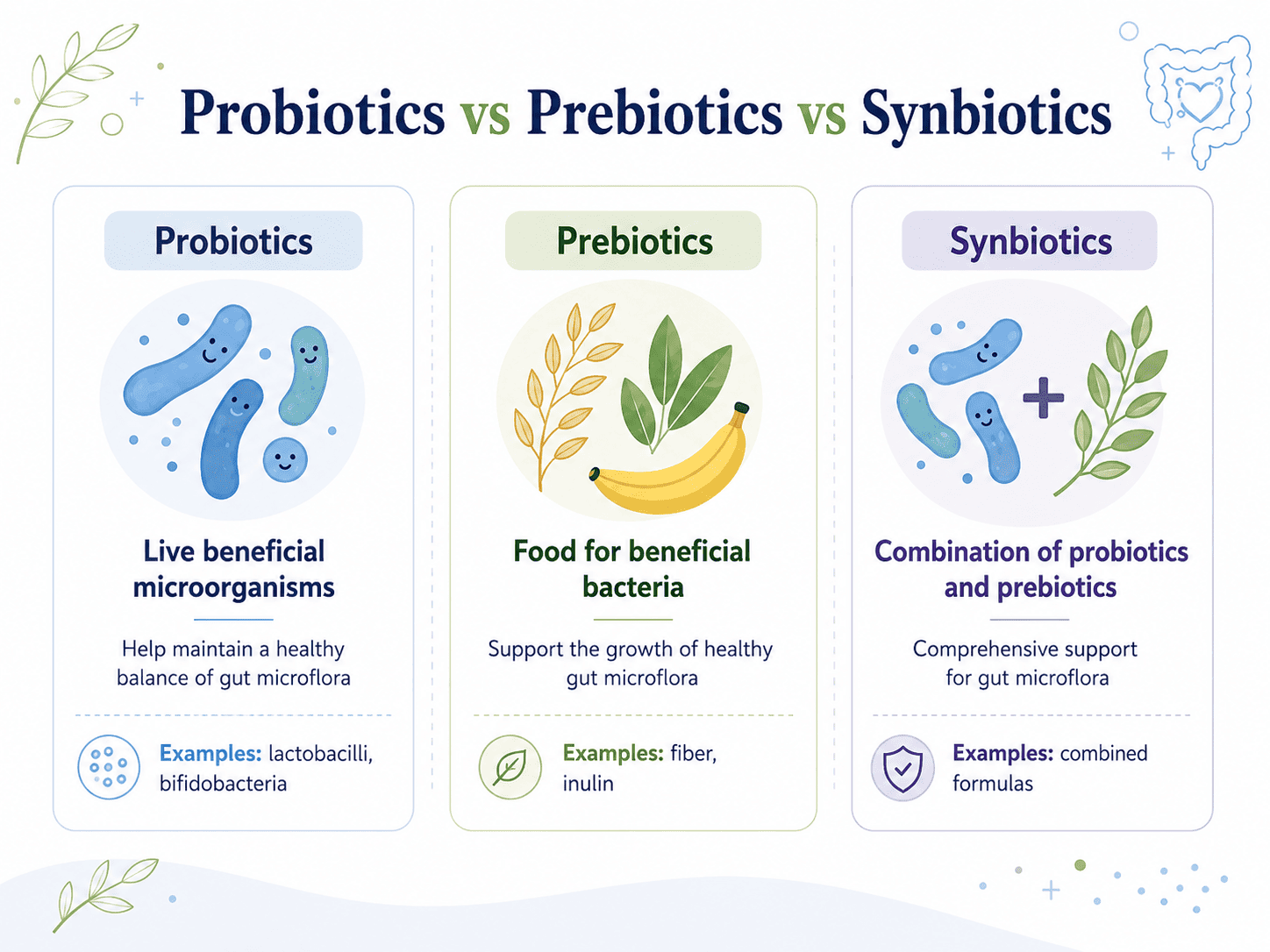 Probiotics vs Prebiotics vs Synbiotics

Probiotics

Live beneficial microorganisms

Help maintain a healthy balance of gut microflora

Examples: lactobacilli, bifidobacteria

Prebiotics

Food for beneficial bacteria

Support the growth of healthy gut microflora

Examples: fiber, inulin

Synbiotics

Combination of probiotics and prebiotics

Comprehensive support for gut microflora

Examples: combined formulas